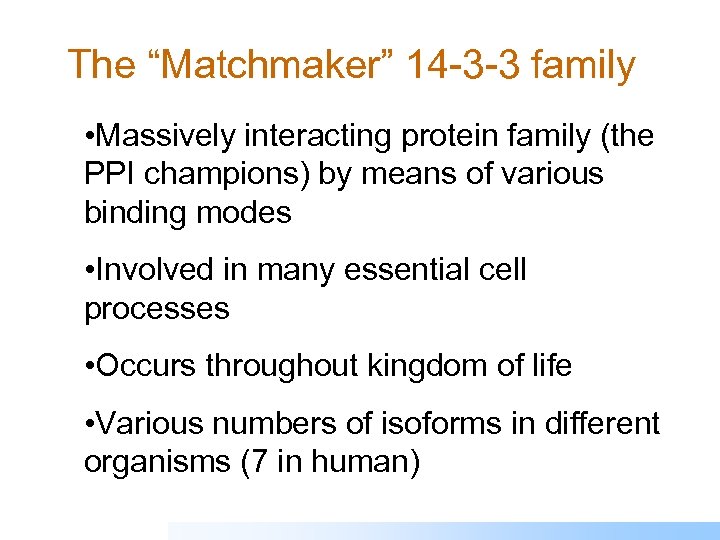 The “Matchmaker” 14-3-3 family

•Massively interacting protein family (the PPI champions) by means of various binding modes

•Involved in many essential cell processes

•Occurs throughout kingdom of life

•Various numbers of isoforms in different organisms (7 in human)